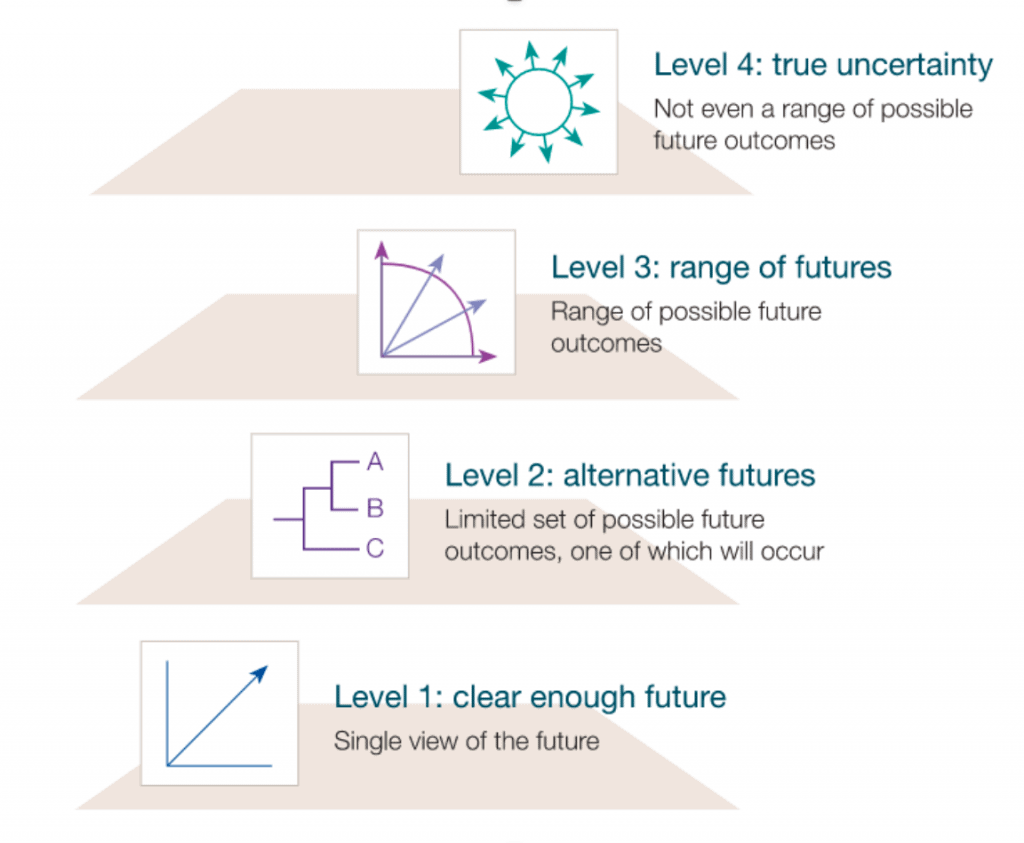 Level 4: true uncertainty
Not even a range of possible future outcomes

Level 3: range of futures
Range of possible future outcomes

A
B
C

Level 2: alternative futures
Limited set of possible future outcomes, one of which will occur

Level 1: clear enough future
Single view of the future